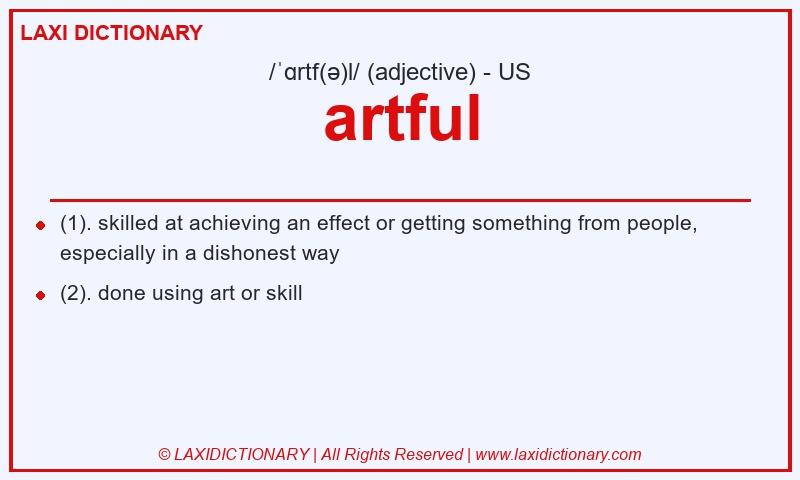 LAXI DICTIONARY

/ˈɑrtf(ə)l/ (adjective) - US

artful

(1). skilled at achieving an effect or getting something from people, especially in a dishonest way

(2). done using art or skill

© LAXIDICTIONARY | All Rights Reserved | www.laxidictionary.com